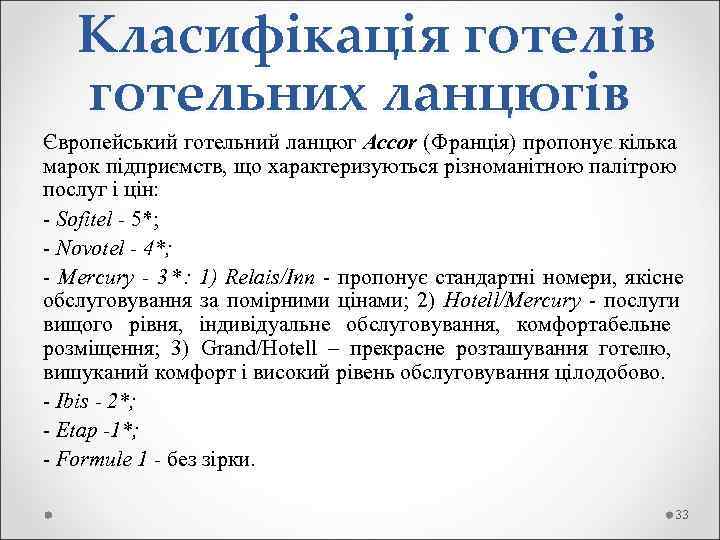 Класифікація готелів готельних ланцюгів

Європейський готельний ланцюг Accor (Франція) пропонує кілька марок підприємств, що характеризуються різноманітною палітрою послуг і цін:

- Sofitel - 5*;

- Novotel - 4*;

- Mercury - 3*: 1) Relais/Inn - пропонує стандартні номери, якісне обслуговування за помірними цінами; 2) Hotell/Mercury - послуги вищого рівня, індивідуальне обслуговування, комфортабельне розміщення; 3) Grand/Hotell – прекрасне розташування готелю, вишуканий комфорт і високий рівень обслуговування цілодобово.

- Ibis - 2*;

- Etap -1*;

- Formule 1 - без зірки.

33